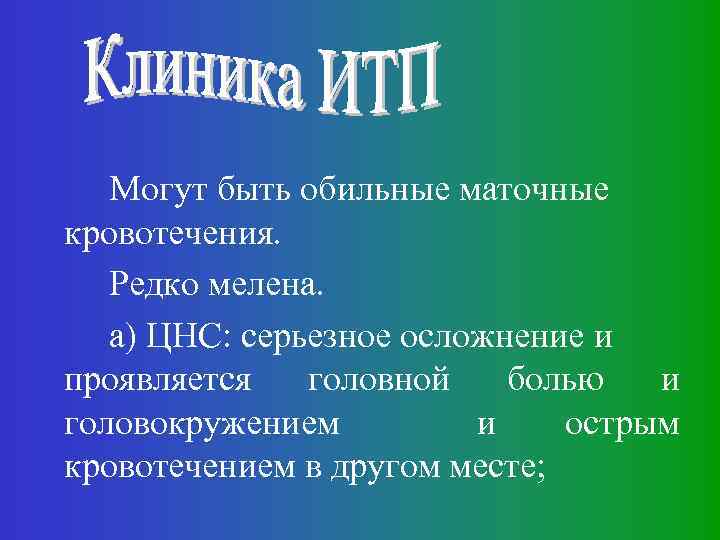 Клиника ИТП

Могут быть обильные маточные кровотечения.

Редко мелена.

а) ЦНС: серьезное осложнение и проявляется головной болью и головокружением и острым кровотечением в другом месте;